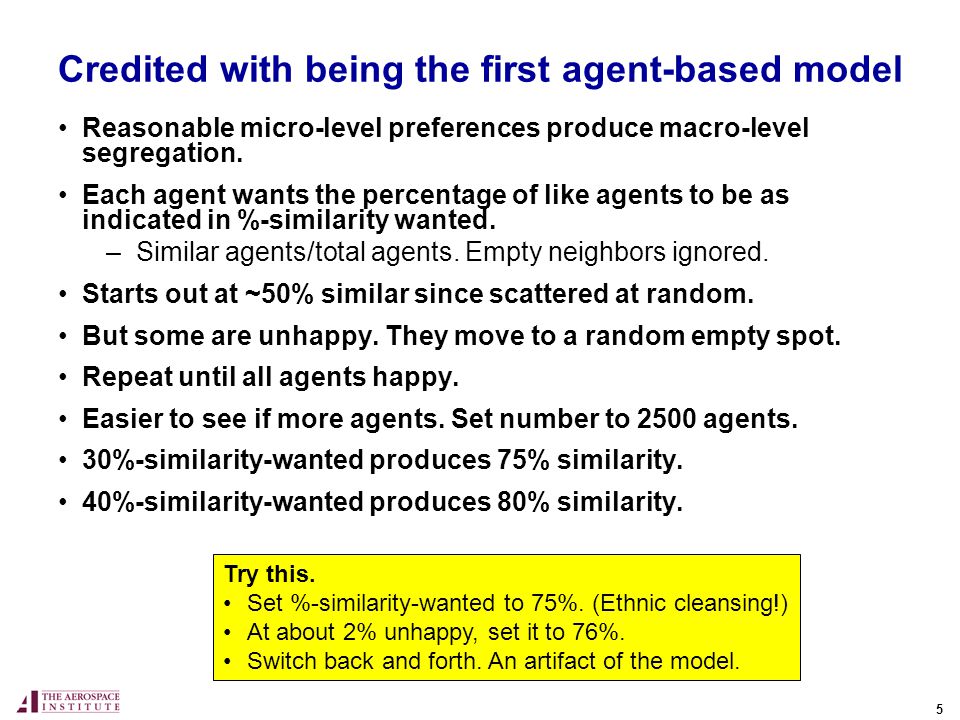 Credited with being the first agent-based model

• Reasonable micro-level preferences produce macro-level segregation.

• Each agent wants the percentage of like agents to be as indicated in %-similarity wanted.
  – Similar agents/total agents. Empty neighbors ignored.

• Starts out at ~50% similar since scattered at random.

• But some are unhappy. They move to a random empty spot.

• Repeat until all agents happy.

• Easier to see if more agents. Set number to 2500 agents.

• 30%-similarity-wanted produces 75% similarity.

• 40%-similarity-wanted produces 80% similarity.

Try this.
• Set %-similarity-wanted to 75%. (Ethnic cleansing!)
• At about 2% unhappy, set it to 76%.
• Switch back and forth. An artifact of the model.

THE AEROSPACE INSTITUTE

5